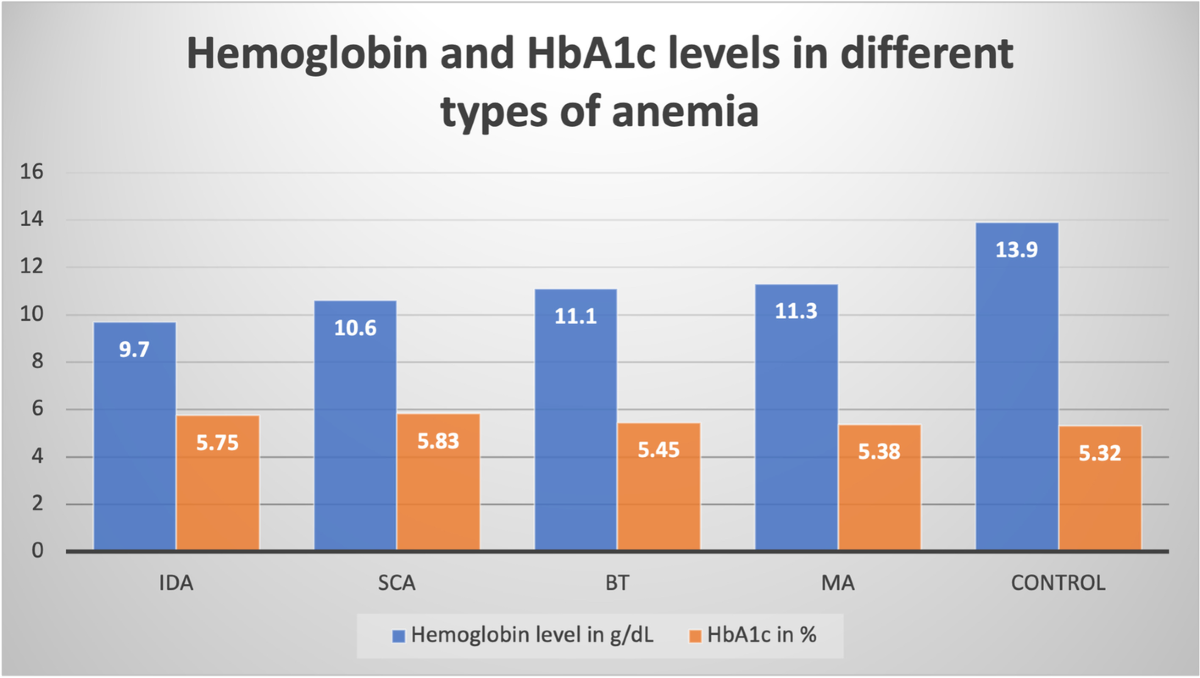 Hemoglobin and HbA1c levels in different types of anemia

16
14
12
10
8
6
4
2
0

9.7
5.75
10.6
5.83
11.1
5.45
11.3
5.38
13.9
5.32

IDA
SCA
BT
MA
CONTROL

Hemoglobin level in g/dL
HbA1c in %